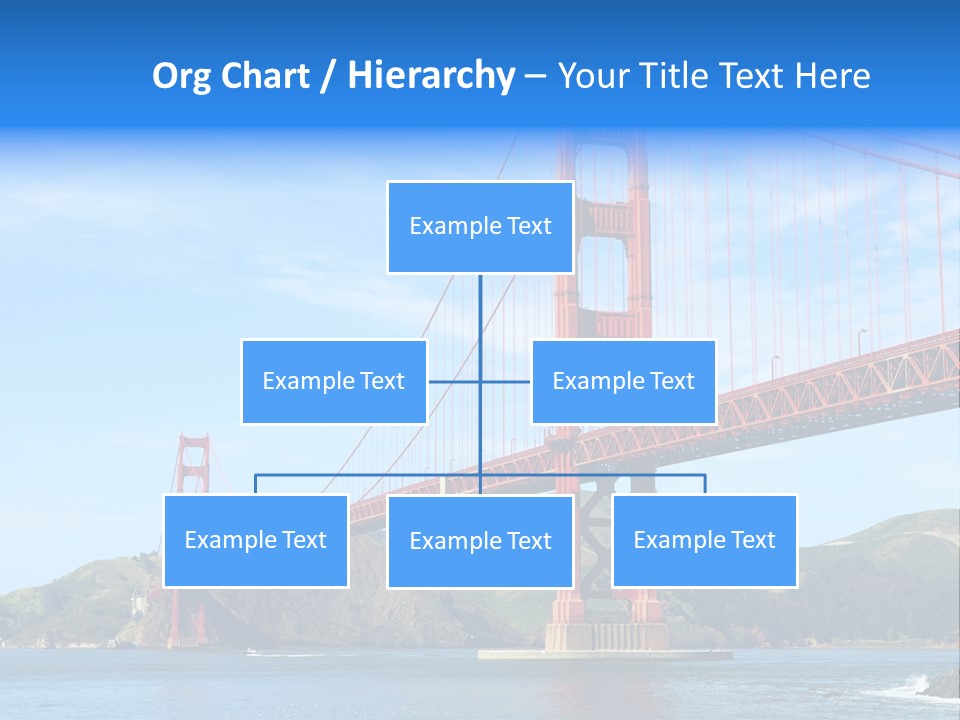 Org Chart / Hierarchy – Your Title Text Here

Example Text

Example Text

Example Text

Example Text

Example Text

Example Text